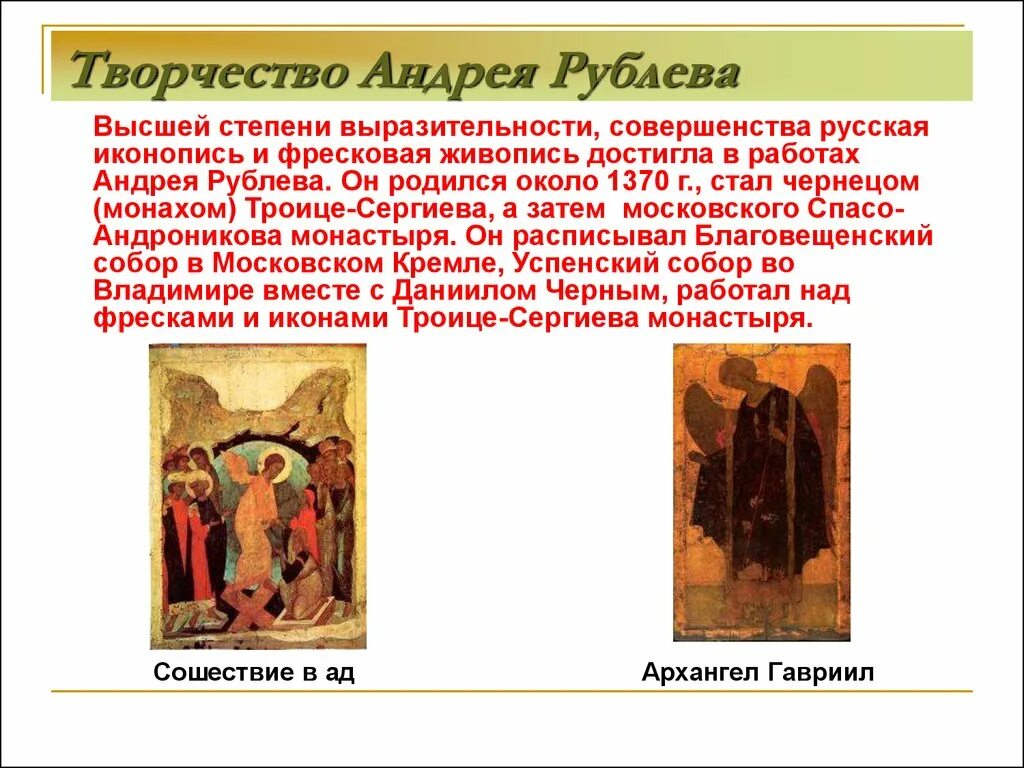 Творчество Андрея Рублева

Высшей степени выразительности, совершенства русская иконопись и фресковая живопись достигла в работах Андрея Рублева. Он родился около 1370 г., стал чернецом (монахом) Троице-Сергиева, а затем московского Спасо-Андроникова монастыря. Он расписывал Благовещенский собор в Московском Кремле, Успенский собор во Владимире вместе с Даниилом Черным, работал над фресками и иконами Троице-Сергиева монастыря.

Сошествие в ад

Архангел Гавриил